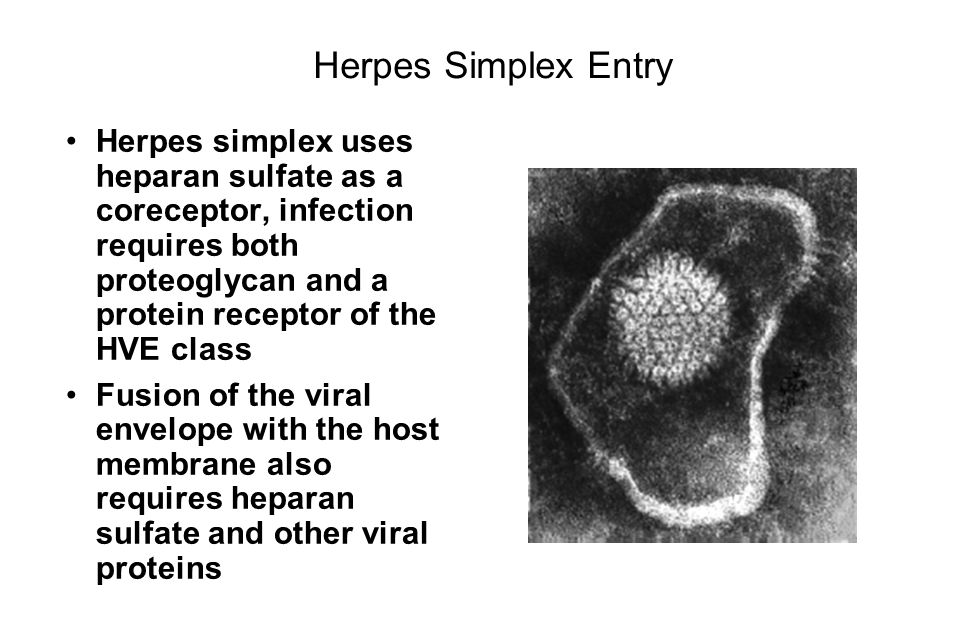 Herpes Simplex Entry

• Herpes simplex uses heparan sulfate as a coreceptor, infection requires both proteoglycan and a protein receptor of the HVE class

• Fusion of the viral envelope with the host membrane also requires heparan sulfate and other viral proteins